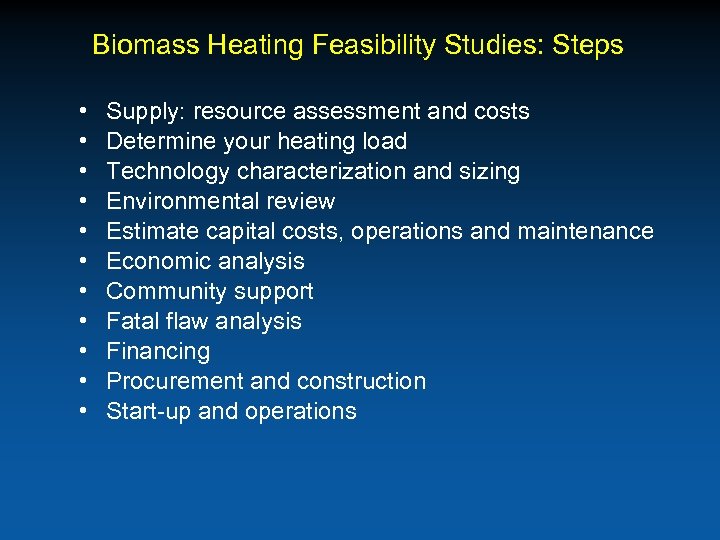 Biomass Heating Feasibility Studies: Steps

• Supply: resource assessment and costs
• Determine your heating load
• Technology characterization and sizing
• Environmental review
• Estimate capital costs, operations and maintenance
• Economic analysis
• Community support
• Fatal flaw analysis
• Financing
• Procurement and construction
• Start-up and operations